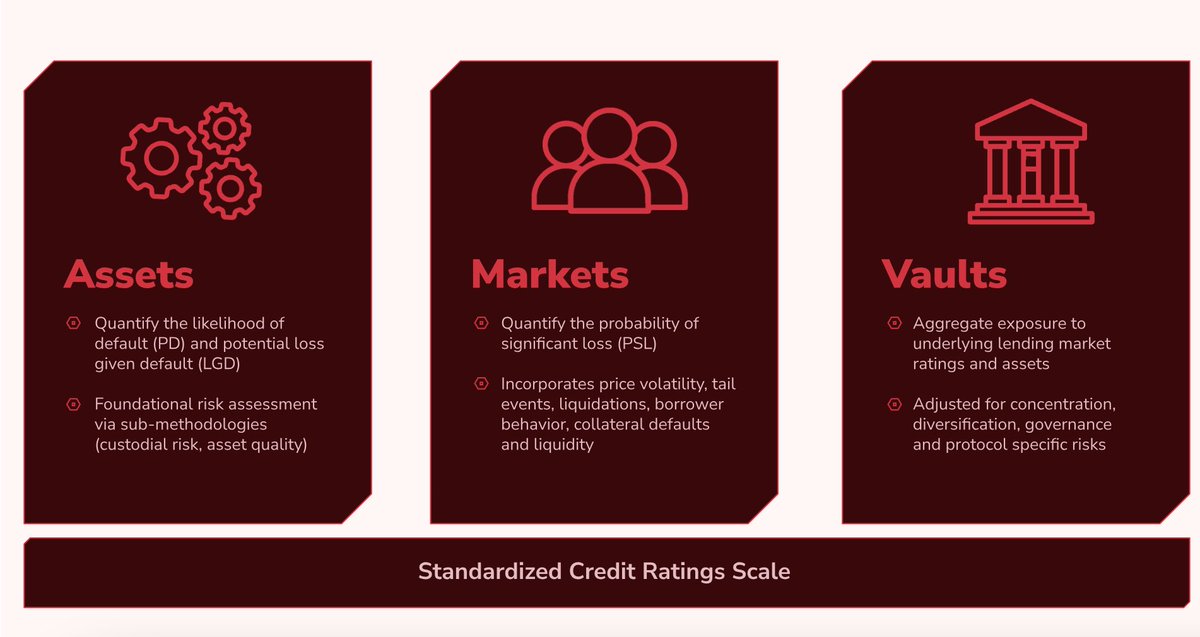 Assets

Quantify the likelihood of default (PD) and potential loss given default (LGD)

Foundational risk assessment via sub-methodologies (custodial risk, asset quality)

Markets

Quantify the probability of significant loss (PSL)

Incorporates price volatility, tail events, liquidations, borrower behavior, collateral defaults and liquidity

Vaults

Aggregate exposure to underlying lending market ratings and assets

Adjusted for concentration, diversification, governance and protocol specific risks

Standardized Credit Ratings Scale